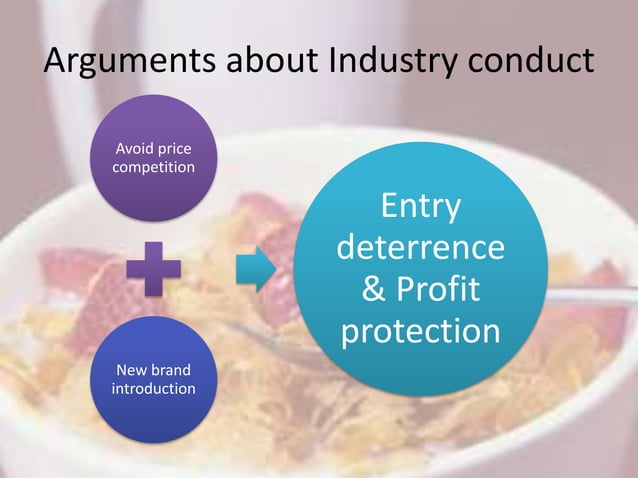 Arguments about Industry conduct

Avoid price competition

New brand introduction

Entry deterrence & Profit protection